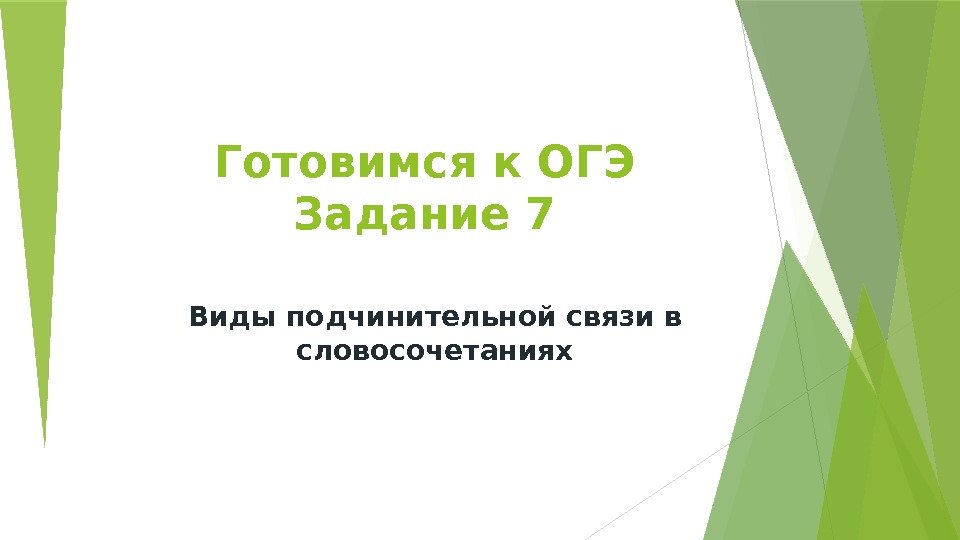 Готовимся к ОГЭ
Задание 7

Виды подчинительной связи в словосочетаниях